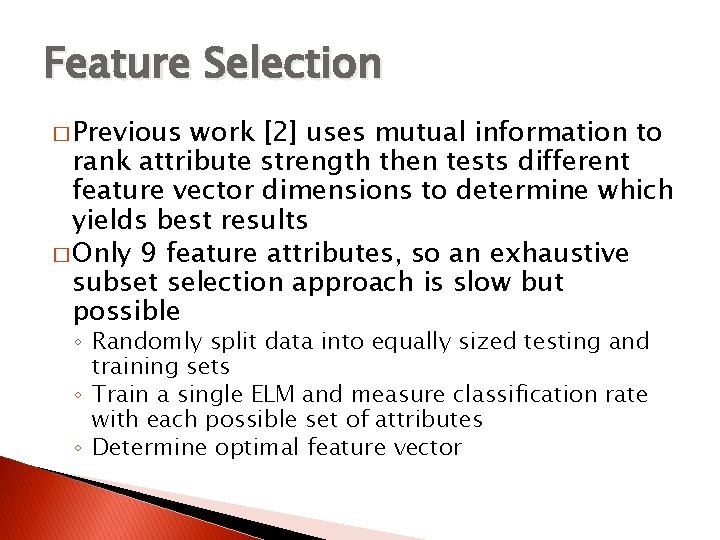 Feature Selection

□ Previous work [2] uses mutual information to rank attribute strength then tests different feature vector dimensions to determine which yields best results

□ Only 9 feature attributes, so an exhaustive subset selection approach is slow but possible

◦ Randomly split data into equally sized testing and training sets

◦ Train a single ELM and measure classification rate with each possible set of attributes

◦ Determine optimal feature vector